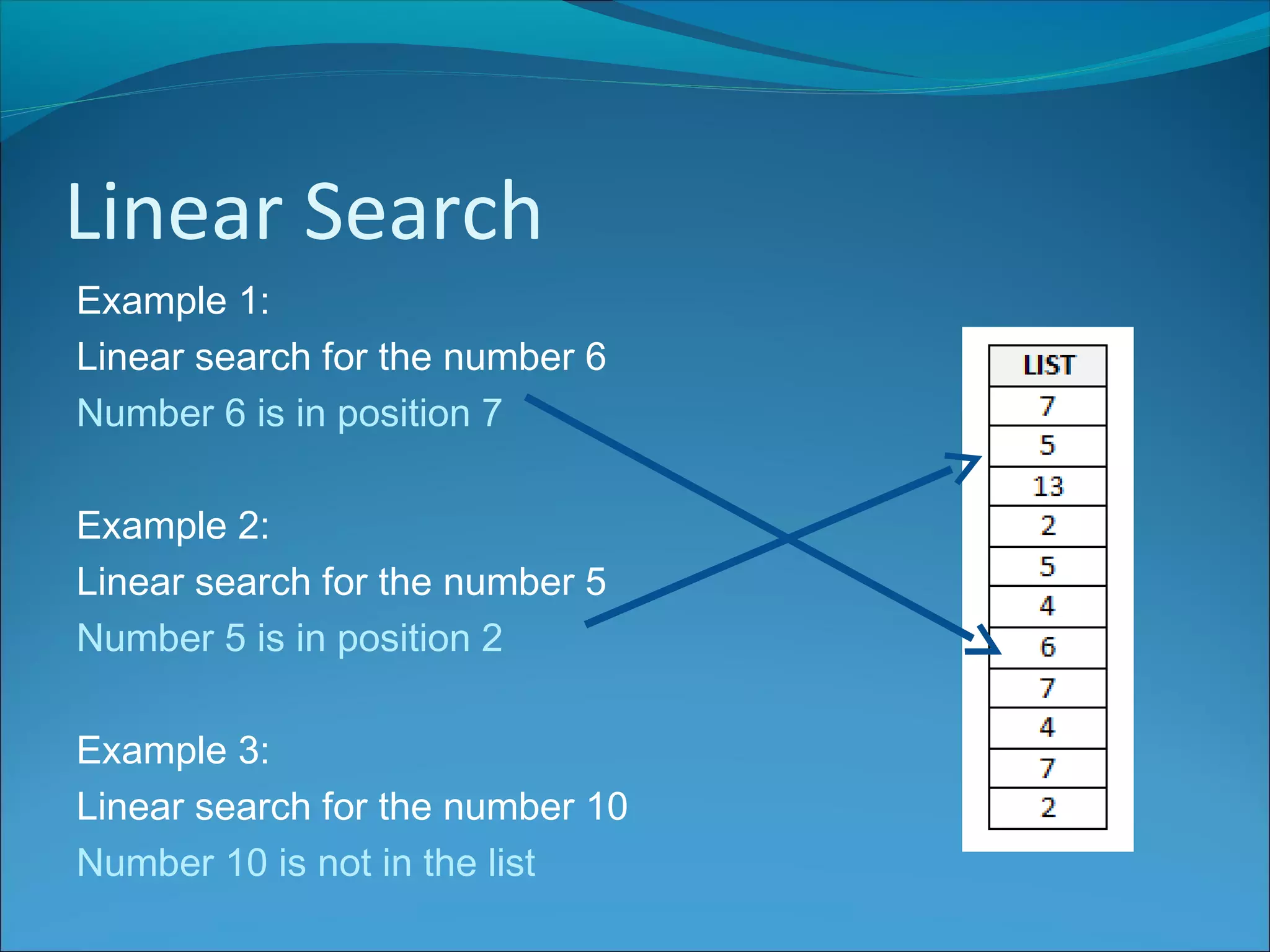 Linear Search

Example 1:
Linear search for the number 6
Number 6 is in position 7

Example 2:
Linear search for the number 5
Number 5 is in position 2

Example 3:
Linear search for the number 10
Number 10 is not in the list

| LIST |
|---|
| 7 |
| 5 |
| 13 |
| 2 |
| 5 |
| 4 |
| 6 |
| 7 |
| 4 |
| 7 |
| 2 |